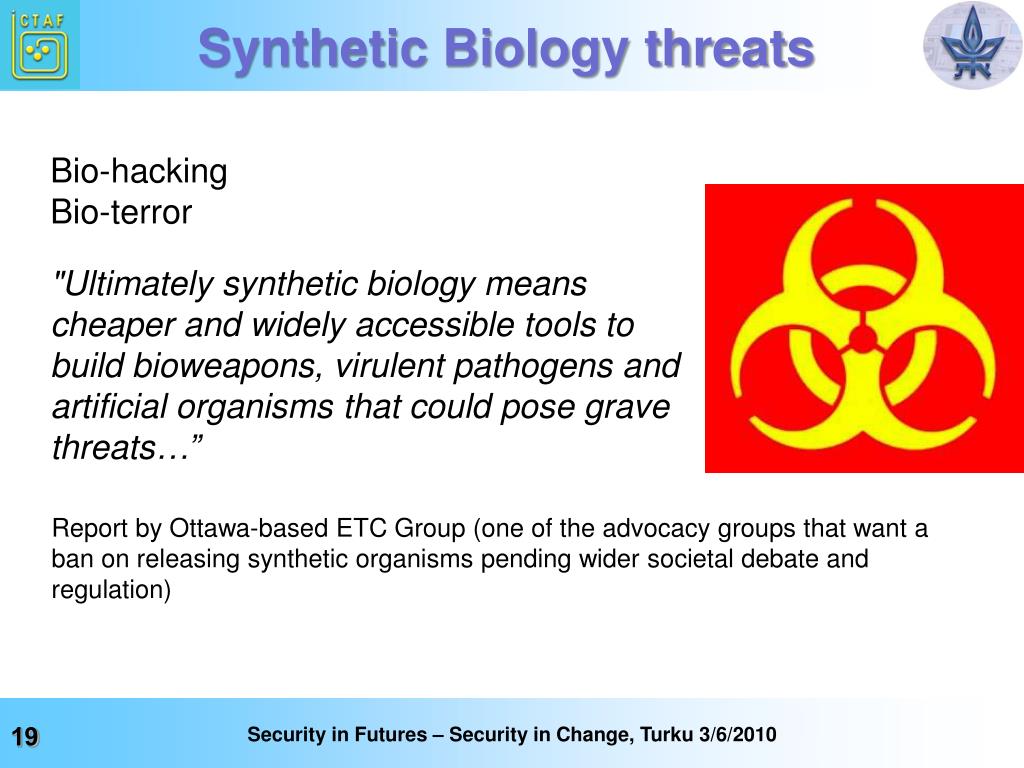 ICTAF

Synthetic Biology threats

Bio-hacking
Bio-terror

"Ultimately synthetic biology means cheaper and widely accessible tools to build bioweapons, virulent pathogens and artificial organisms that could pose grave threats…”

Report by Ottawa-based ETC Group (one of the advocacy groups that want a ban on releasing synthetic organisms pending wider societal debate and regulation)

19

Security in Futures – Security in Change, Turku 3/6/2010